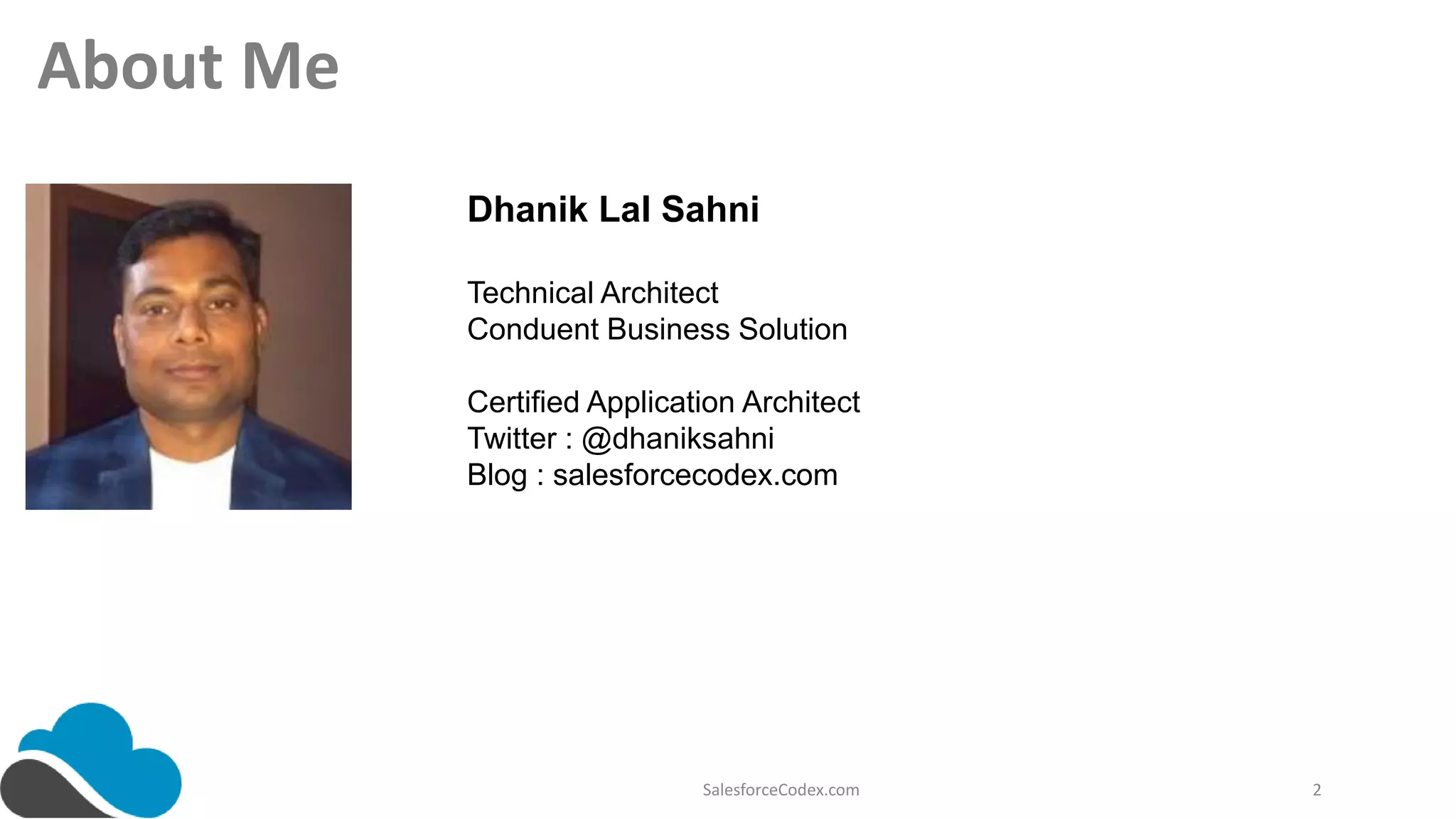 About Me

Dhanik Lal Sahni

Technical Architect
Conduent Business Solution

Certified Application Architect
Twitter : @dhaniksahni
Blog : salesforcecodex.com

SalesforceCodex.com

2